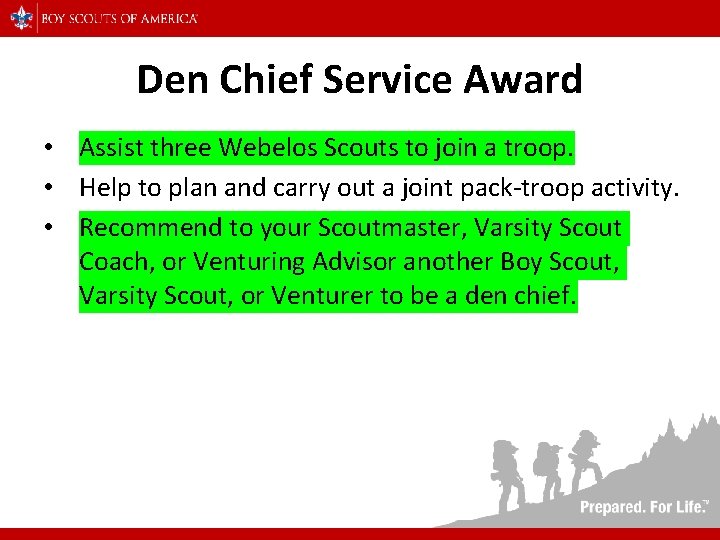 BOY SCOUTS OF AMERICA

Den Chief Service Award

• Assist three Webelos Scouts to join a troop.
• Help to plan and carry out a joint pack-troop activity.
• Recommend to your Scoutmaster, Varsity Scout Coach, or Venturing Advisor another Boy Scout, Varsity Scout, or Venturer to be a den chief.

Prepared. For Life.™